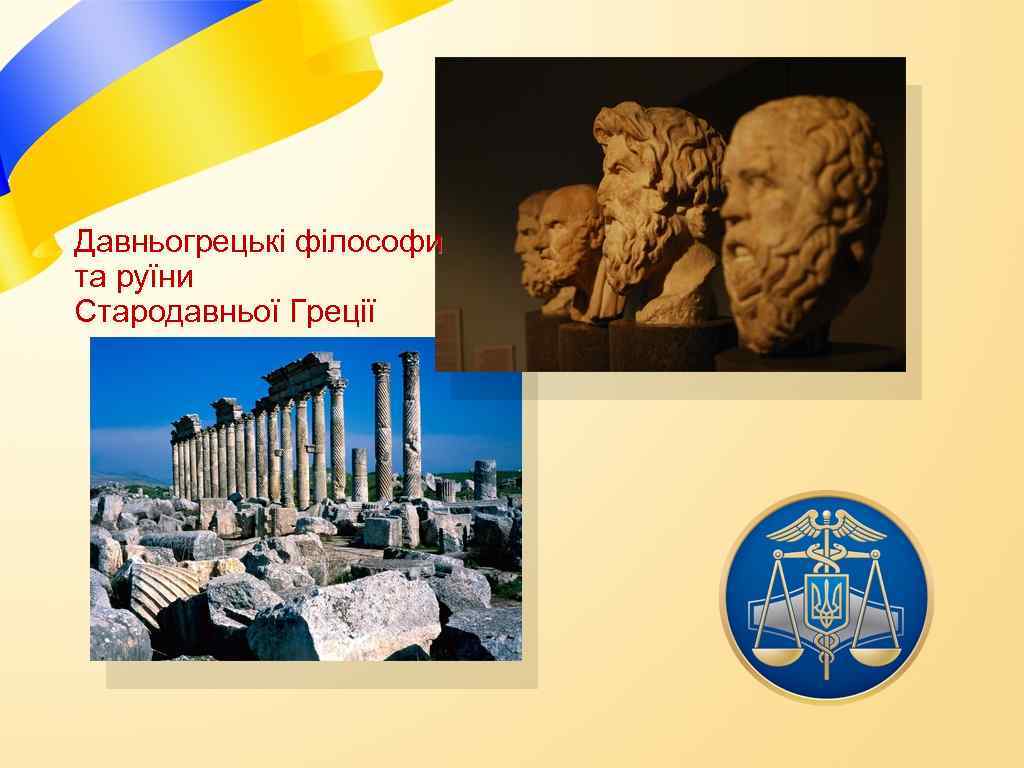 Давньогрецькі філософи
та руїни
Стародавньої Греції